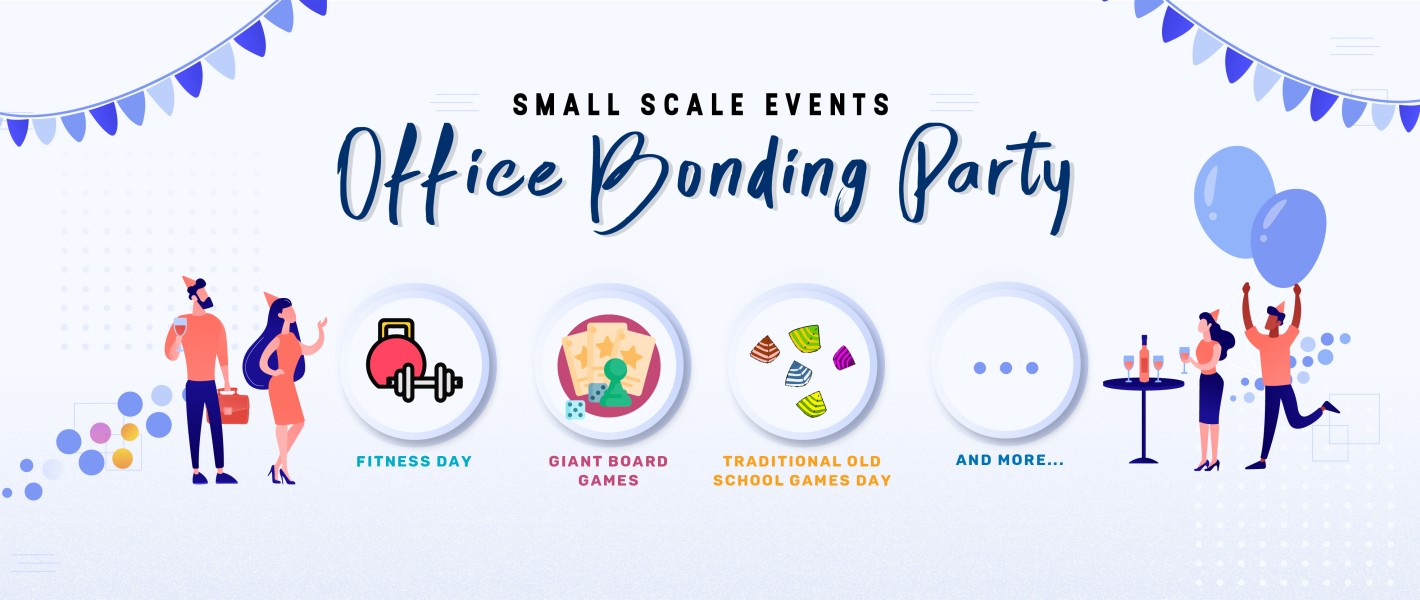 SMALL SCALE EVENTS
Office Bonding Party

FITNESS DAY

GIANT BOARD GAMES

TRADITIONAL OLD SCHOOL GAMES DAY

AND MORE...